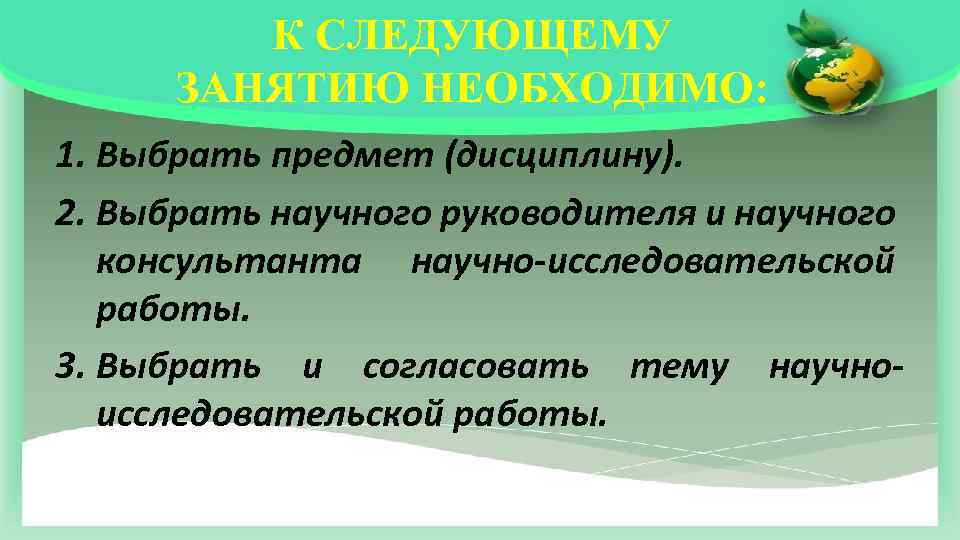 К СЛЕДУЮЩЕМУ ЗАНЯТИЮ НЕОБХОДИМО:

1. Выбрать предмет (дисциплину).
2. Выбрать научного руководителя и научного консультанта научно-исследовательской работы.
3. Выбрать и согласовать тему научно-исследовательской работы.